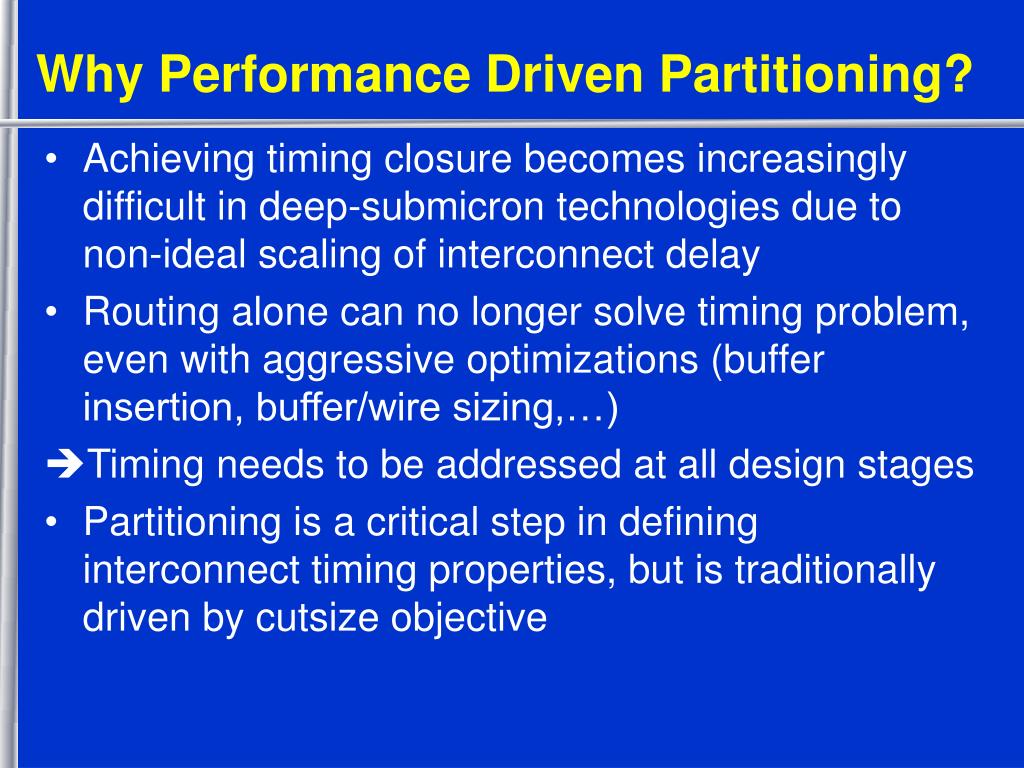 Why Performance Driven Partitioning?

• Achieving timing closure becomes increasingly difficult in deep-submicron technologies due to non-ideal scaling of interconnect delay
• Routing alone can no longer solve timing problem, even with aggressive optimizations (buffer insertion, buffer/wire sizing,…)
➔Timing needs to be addressed at all design stages
• Partitioning is a critical step in defining interconnect timing properties, but is traditionally driven by cutsize objective